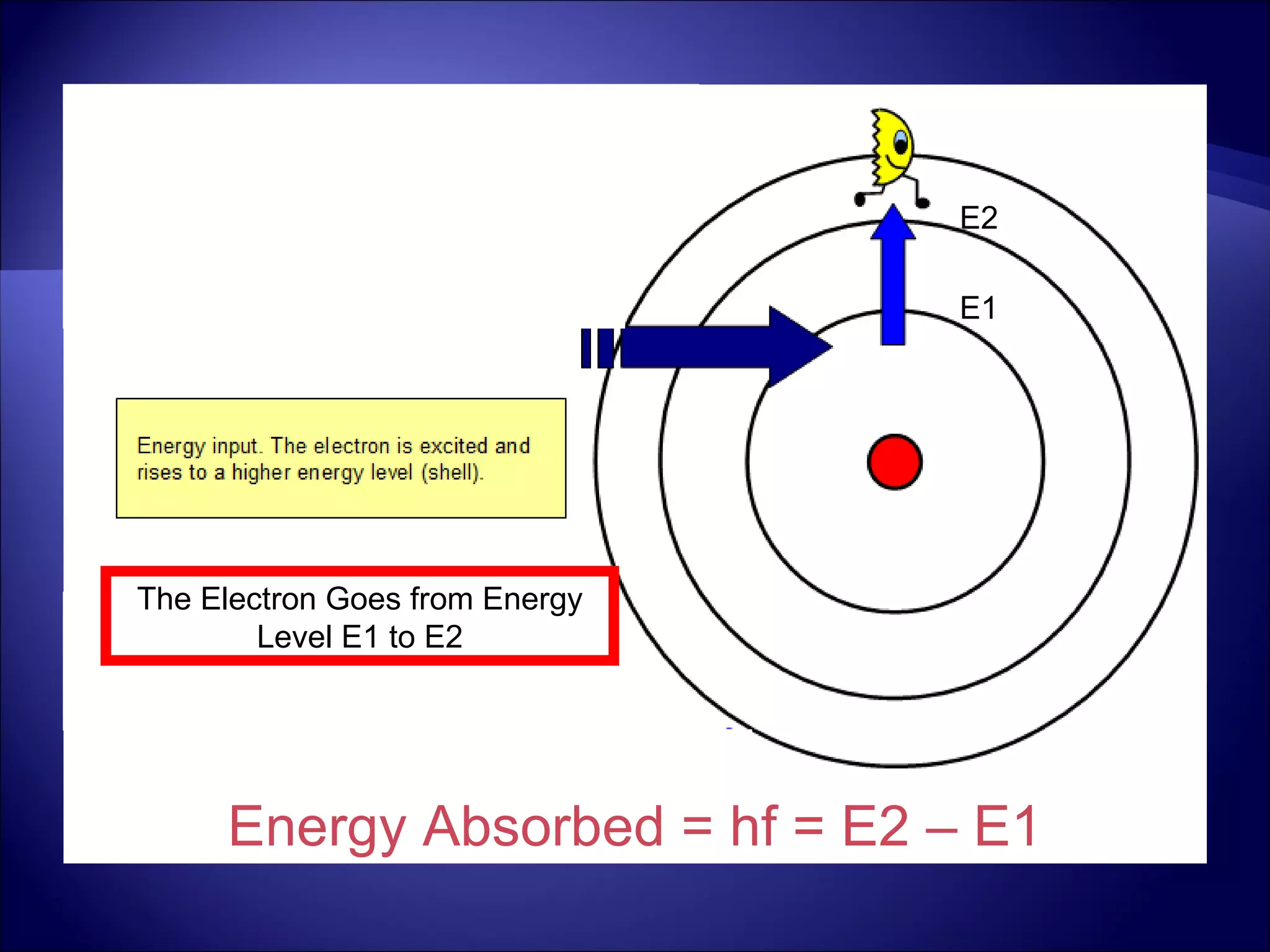 E2

E1

Energy input. The electron is excited and rises to a higher energy level (shell).

The Electron Goes from Energy Level E1 to E2

Energy Absorbed = hf = E2 – E1